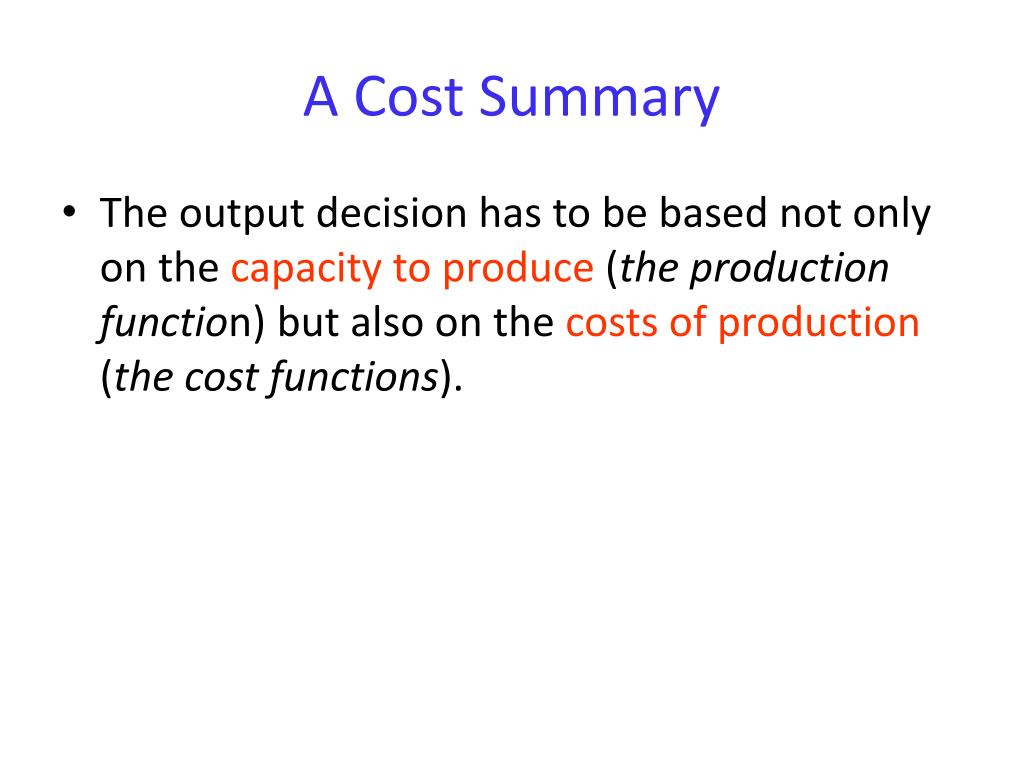 A Cost Summary

• The output decision has to be based not only on the capacity to produce (the production function) but also on the costs of production (the cost functions).